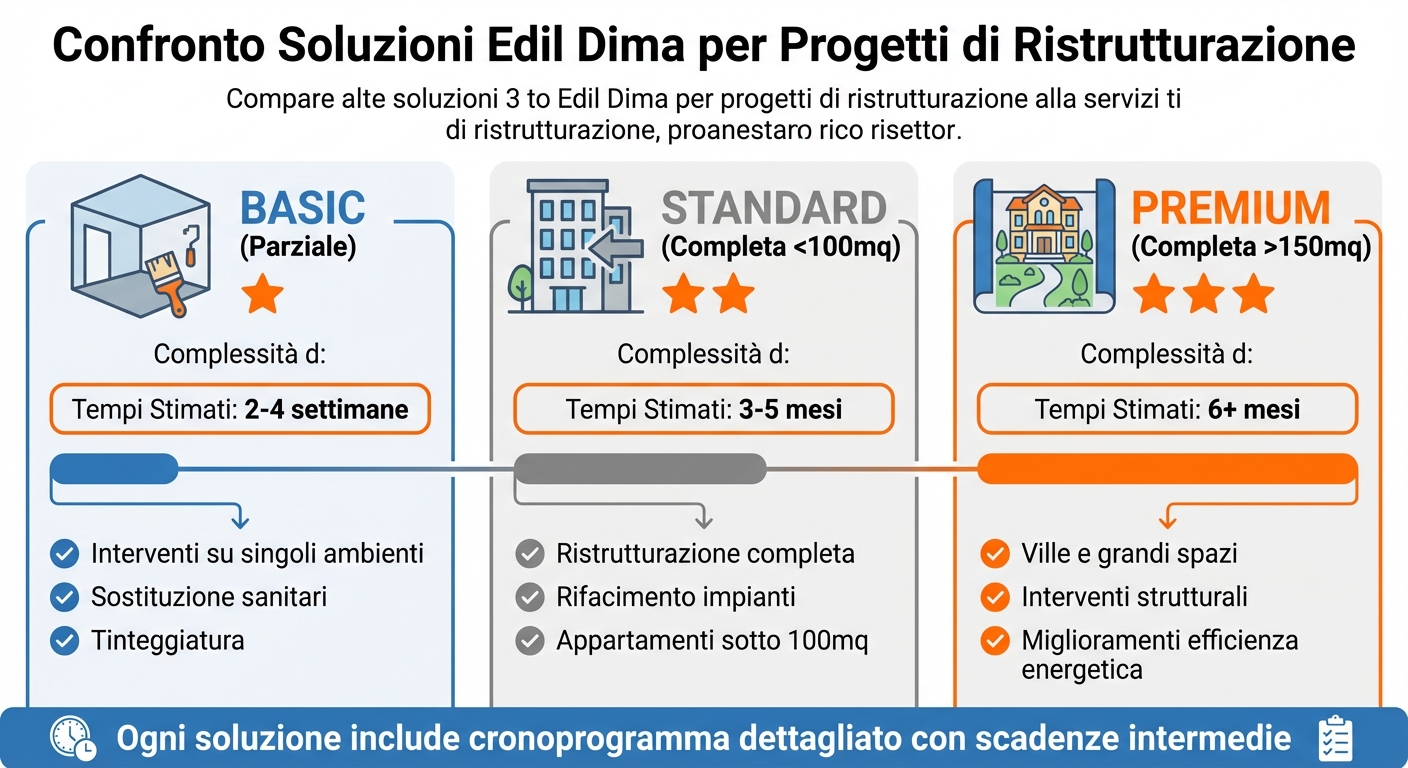 Confronto Soluzioni Edil Dima per Progetti di Ristrutturazione

Compare alte soluzioni 3 to Edil Dima per progetti di ristrutturazione alla servizi ti di ristrutturazione, proanestaro rico risettor.

BASIC
(Parziale)

Complessità d:

Tempi Stimati: 2-4 settimane

Interventi su singoli ambienti
Sostituzione sanitari
Tinteggiatura

STANDARD
(Completa <100mq)

Complessità d:

Tempi Stimati: 3-5 mesi

Ristrutturazione completa
Rifacimento impianti
Appartamenti sotto 100mq

PREMIUM
(Completa >150mq)

Complessità d:

Tempi Stimati: 6+ mesi

Ville e grandi spazi
Interventi strutturali
Miglioramenti efficienza energetica

Ogni soluzione include cronoprogramma dettagliato con scadenze intermedie